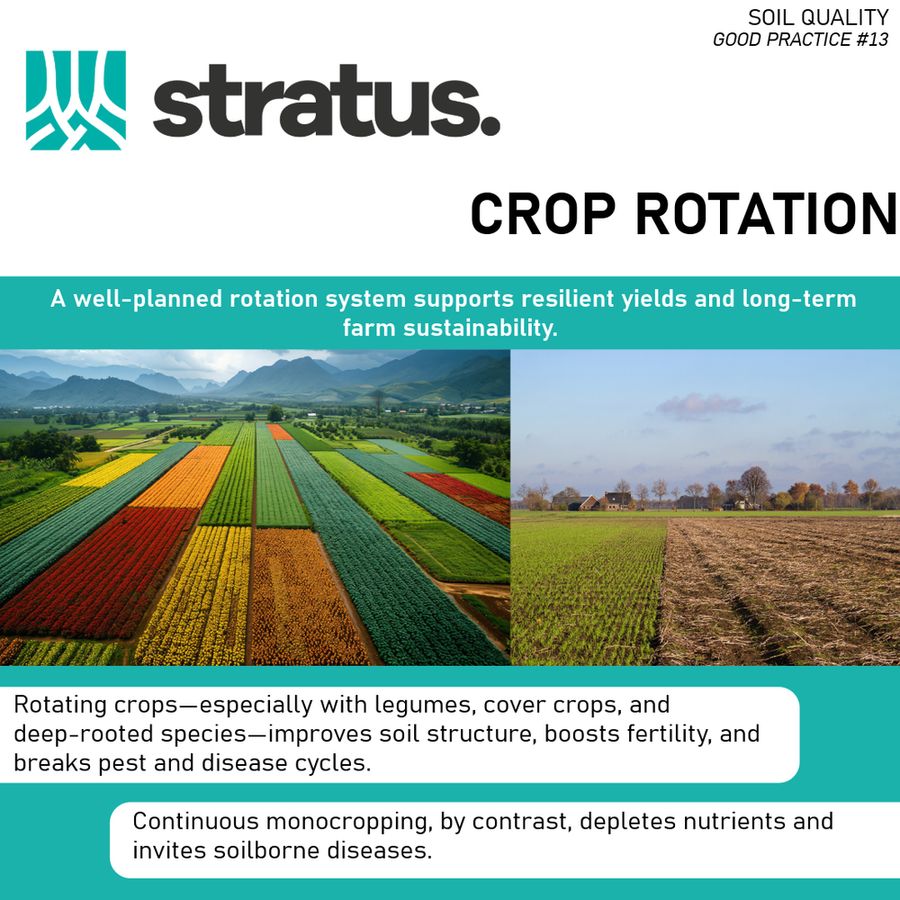 SOIL QUALITY
GOOD PRACTICE #13

stratus.

CROP ROTATION

A well-planned rotation system supports resilient yields and long-term farm sustainability.

Rotating crops—especially with legumes, cover crops, and deep-rooted species—improves soil structure, boosts fertility, and breaks pest and disease cycles.

Continuous monocropping, by contrast, depletes nutrients and invites soilborne diseases.